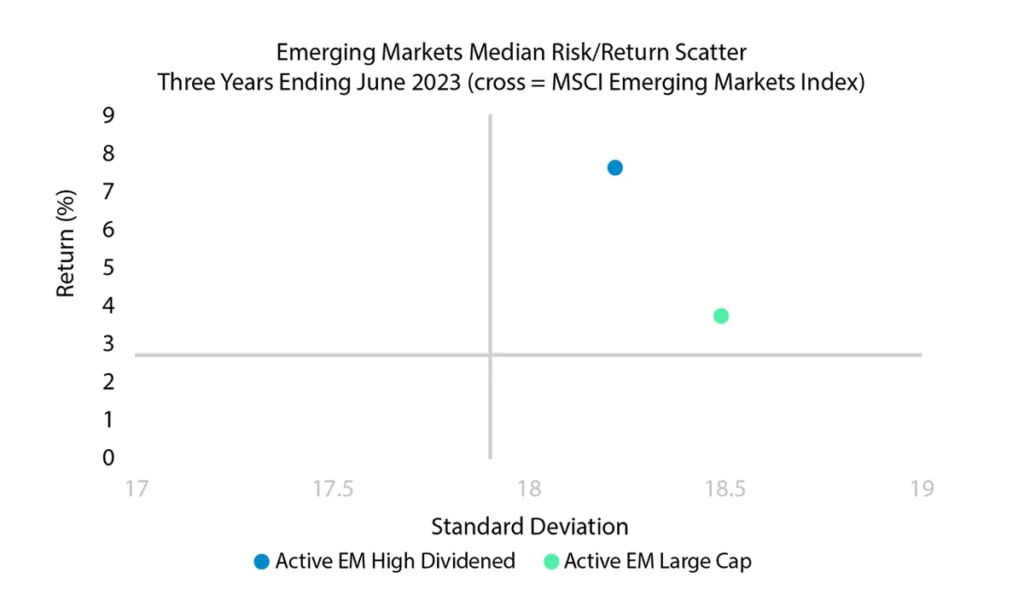 Emerging Markets Median Risk/Return Scatter
Three Years Ending June 2023 (cross = MSCI Emerging Markets Index)

Return (%)

9
8
7
6
5
4
3
2
1
0

17
17.5
18
18.5
19

Standard Deviation

Active EM High Dividened
Active EM Large Cap